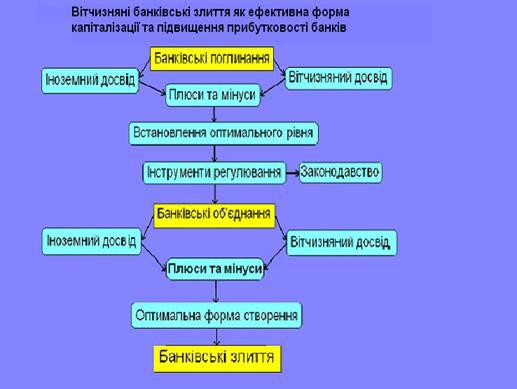 Вітчизняні банківські злиття як ефективна форма капіталізації та підвищення прибутковості банків

Банківські поглинання

Іноземний досвід

Вітчизняний досвід

Плюси та мінуси

Встановлення оптимального рівня

Інструменти регулювання

Законодавство

Банківські об'єднання

Іноземний досвід

Вітчизняний досвід

Плюси та мінуси

Оптимальна форма створення

Банківські злиття